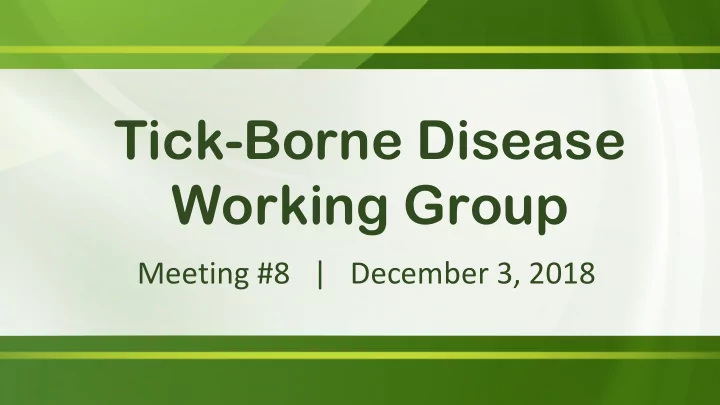 Tick-Borne Disease Working Group

Meeting #8 | December 3, 2018